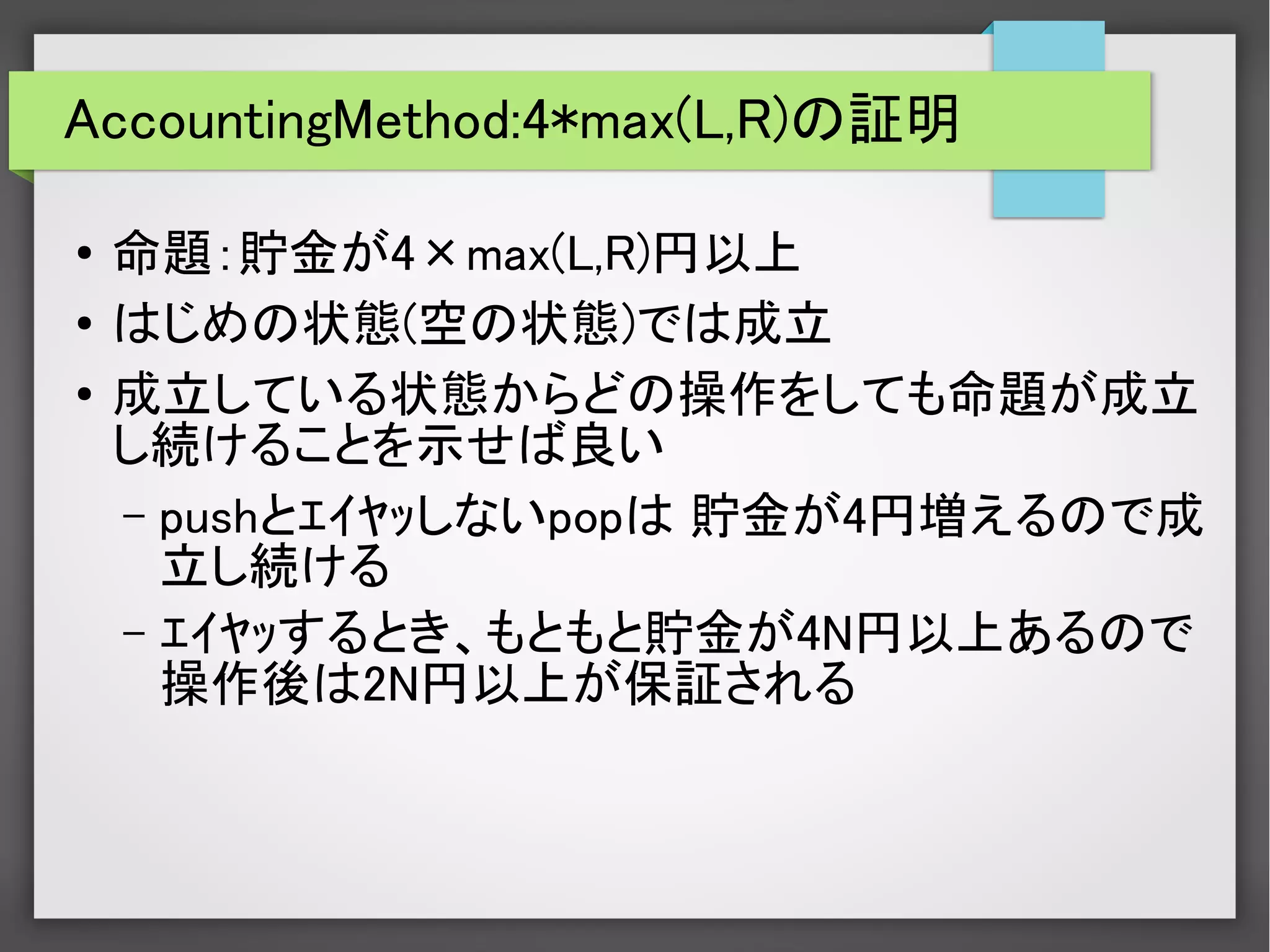 AccountingMethod:4*max(L,R)の証明

• 命題：貯金が4×max(L,R)円以上

• はじめの状態(空の状態)では成立

• 成立している状態からどの操作をしても命題が成立し続けることを示せば良い

– pushとｴｲﾔｯしないpopは 貯金が4円増えるので成立し続ける

– ｴｲﾔｯするとき、もともと貯金が4N円以上あるので操作後は2N円以上が保証される